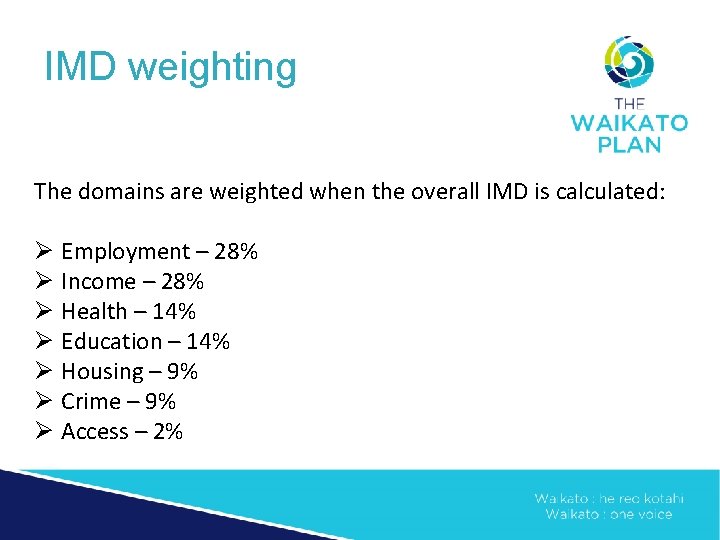 IMD weighting

THE
WAIKATO
PLAN

The domains are weighted when the overall IMD is calculated:

➢ Employment – 28%
➢ Income – 28%
➢ Health – 14%
➢ Education – 14%
➢ Housing – 9%
➢ Crime – 9%
➢ Access – 2%

Waikato : he reo kotahi
Waikato : one voice